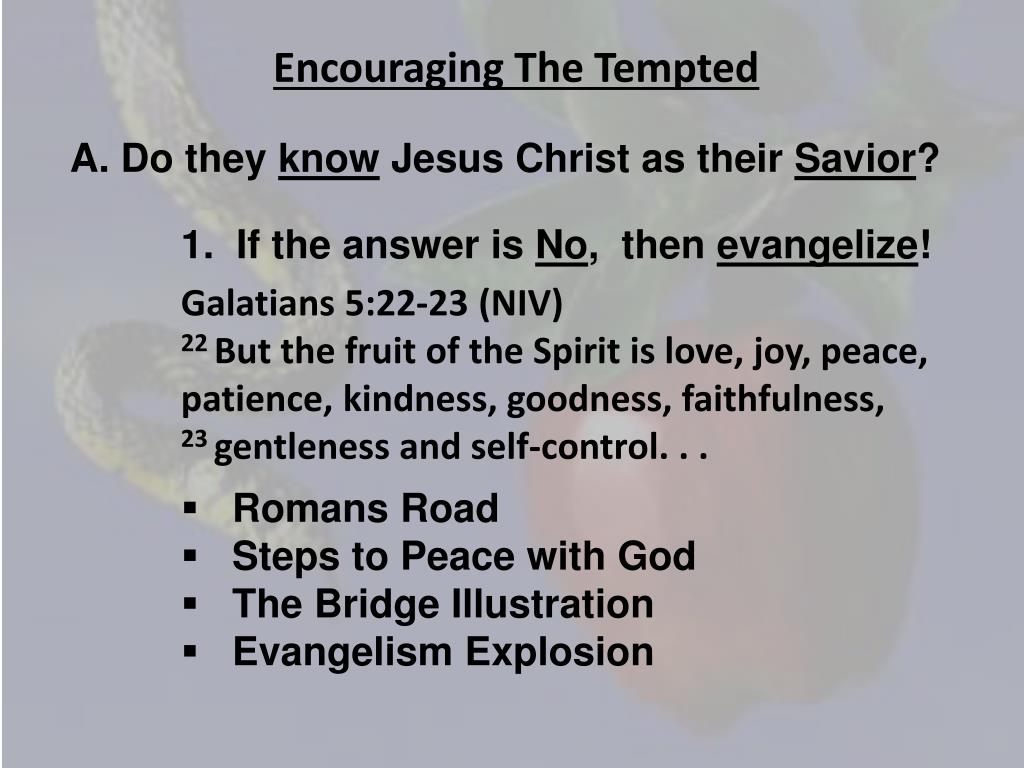 Encouraging The Tempted

A. Do they know Jesus Christ as their Savior?

1. If the answer is No, then evangelize!

Galatians 5:22-23 (NIV)
$^{22}$ But the fruit of the Spirit is love, joy, peace, patience, kindness, goodness, faithfulness, $^{23}$ gentleness and self-control. . .

▪ Romans Road
▪ Steps to Peace with God
▪ The Bridge Illustration
▪ Evangelism Explosion